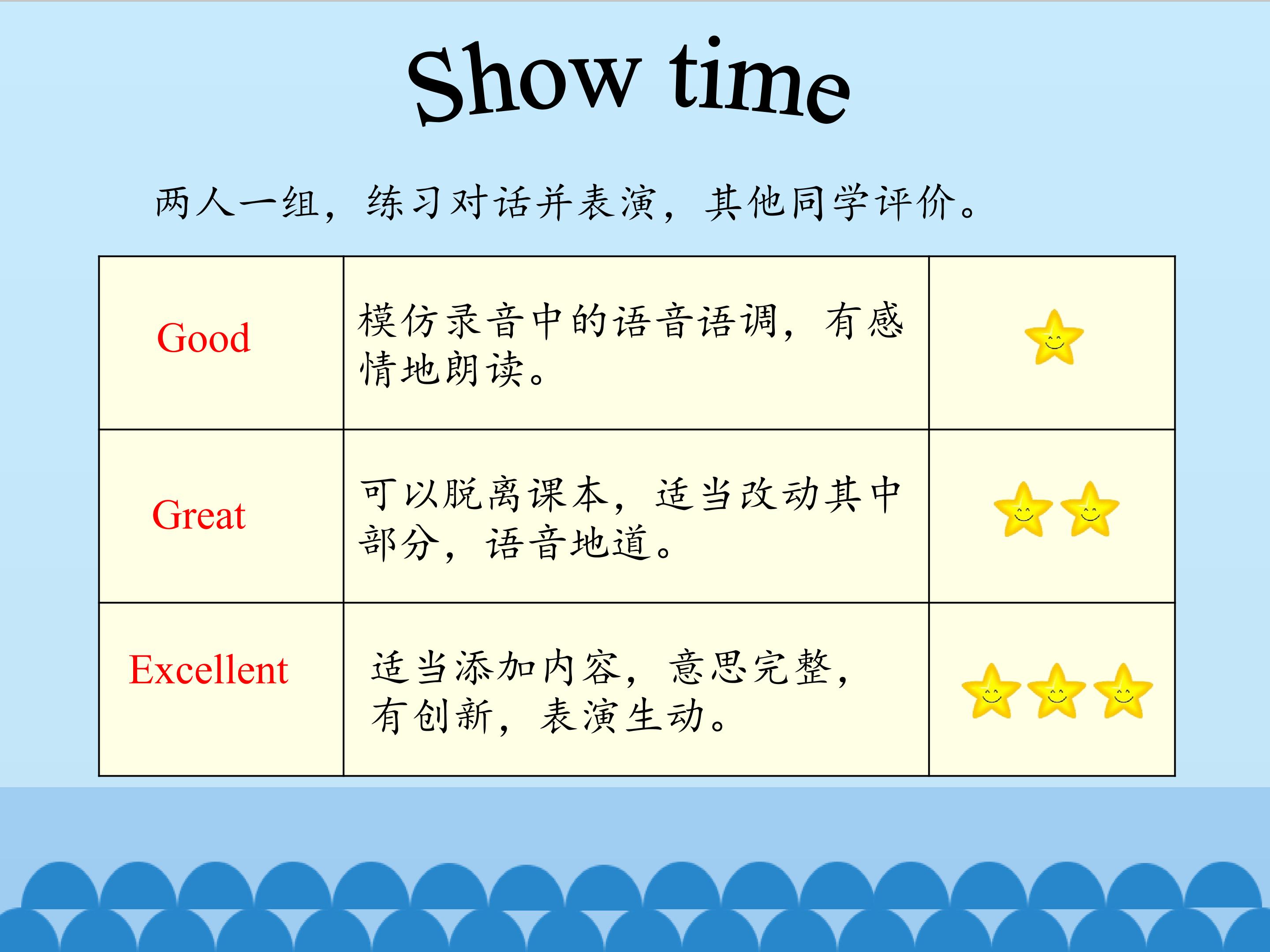 Show time

两人一组，练习对话并表演，其他同学评价。

| Good | 模仿录音中的语音语调，有感情地朗读。 |  |
|---|---|---|
| Great | 可以脱离课本，适当改动其中部分，语音地道。 |  |
| Excellent | 适当添加内容，意思完整，有创新，表演生动。 |  |